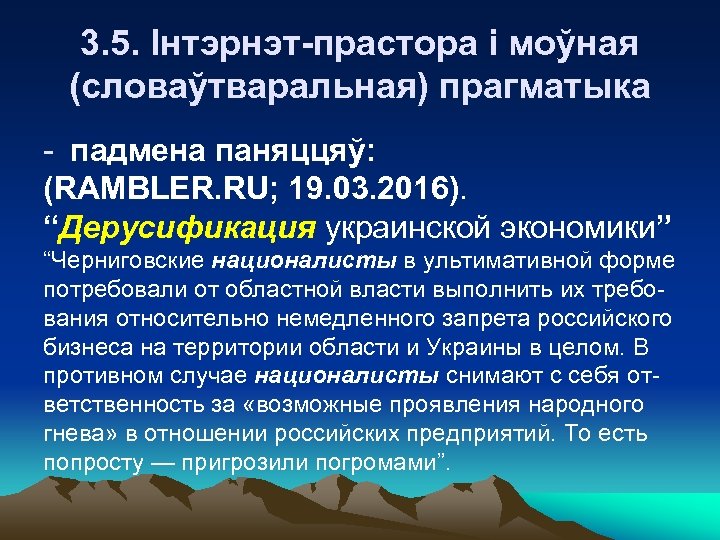 3.5. Інтэрнэт-прастора і моўная (словаўтваральная) прагматыка

- падмена паняццяў:
(RAMBLER.RU; 19.03.2016).
“Дерусификация украинской экономики”
“Черниговские националисты в ультимативной форме потребовали от областной власти выполнить их требования относительно немедленного запрета российского бизнеса на территории области и Украины в целом. В противном случае националисты снимают с себя ответственность за «возможные проявления народного гнева» в отношении российских предприятий. То есть попросту — пригрозили погромами”.